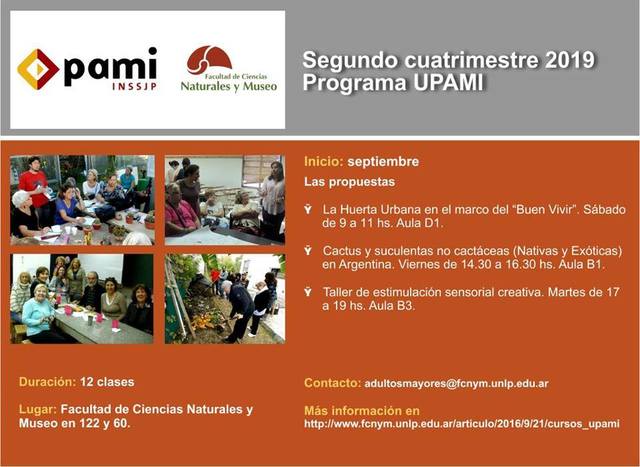 pami
INSSJP

Facultad de Ciencias
Naturales y Museo

Segundo cuatrimestre 2019
Programa UPAMI

Inicio: septiembre

Las propuestas

Ÿ La Huerta Urbana en el marco del "Buen Vivir". Sábado de 9 a 11 hs. Aula D1.

Ÿ Cactus y suculentas no cactáceas (Nativas y Exóticas) en Argentina. Viernes de 14.30 a 16.30 hs. Aula B1.

Ÿ Taller de estimulación sensorial creativa. Martes de 17 a 19 hs. Aula B3.

Duración: 12 clases

Lugar: Facultad de Ciencias Naturales y Museo en 122 y 60.

Contacto: adultosmayores@fcnym.unlp.edu.ar

Más información en
http://www.fcnym.unlp.edu.ar/articulo/2016/9/21/cursos_upami